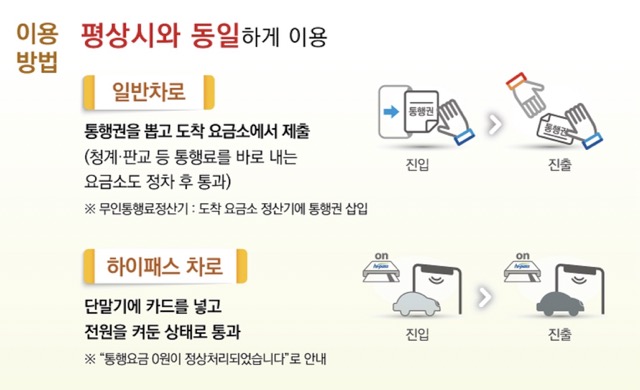 이용 방법

평상시와 동일하게 이용

일반차로

통행권을 뽑고 도착 요금소에서 제출
(청계·판교 등 통행료를 바로 내는 요금소도 정차 후 통과)

※ 무인통행료정산기 : 도착 요금소 정산기에 통행권 삽입

통행권

진입

통행권

진출

하이패스 차로

단말기에 카드를 넣고
전원을 켜둔 상태로 통과

※ "통행요금 0원이 정상처리되었습니다"로 안내

on

hipass

진입

on

hipass

진출